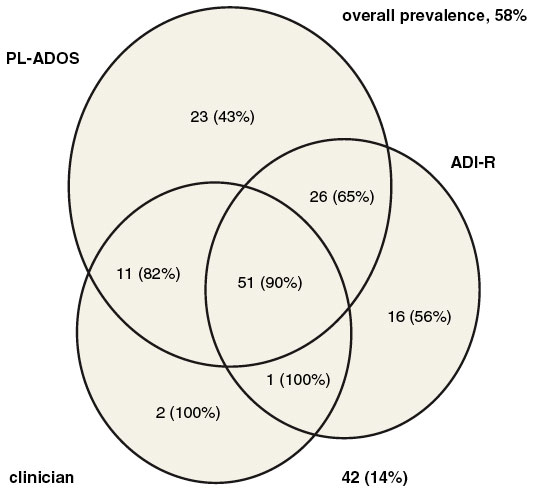 overall prevalence, 58%

PL-ADOS

23 (43%)

ADI-R

26 (65%)

11 (82%)

51 (90%)

16 (56%)

1 (100%)

2 (100%)

clinician

42 (14%)